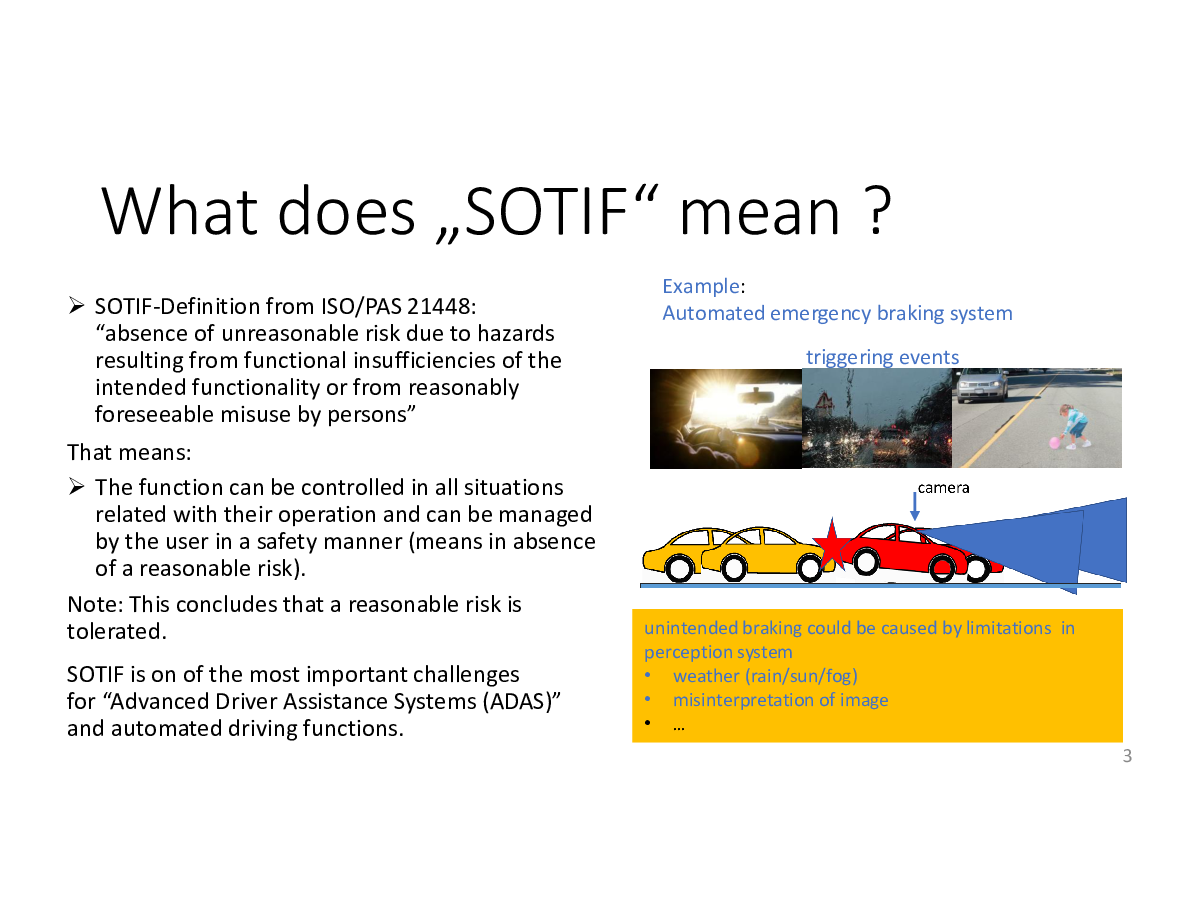 What does „SOTIF“ mean ?

➢ SOTIF-Definition from ISO/PAS 21448: “absence of unreasonable risk due to hazards resulting from functional insufficiencies of the intended functionality or from reasonably foreseeable misuse by persons”

That means:

➢ The function can be controlled in all situations related with their operation and can be managed by the user in a safety manner (means in absence of a reasonable risk).

Note: This concludes that a reasonable risk is tolerated.

SOTIF is on of the most important challenges for “Advanced Driver Assistance Systems (ADAS)” and automated driving functions.

Example:
Automated emergency braking system

triggering events

camera

unintended braking could be caused by limitations in perception system
• weather (rain/sun/fog)
• misinterpretation of image
• …

3